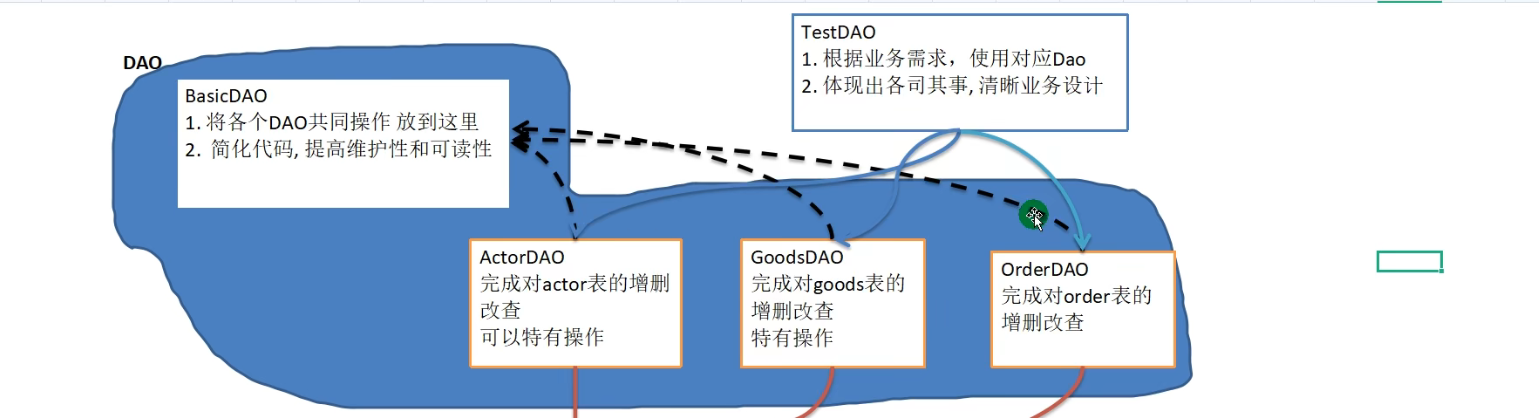 DAO

BasicDAO
1. 将各个DAO共同操作 放到这里
2. 简化代码, 提高维护性和可读性

TestDAO
1. 根据业务需求，使用对应Dao
2. 体现出各司其事, 清晰业务设计

ActorDAO
完成对actor表的增删改查
可以特有操作

GoodsDAO
完成对goods表的增删改查
特有操作

OrderDAO
完成对order表的增删改查